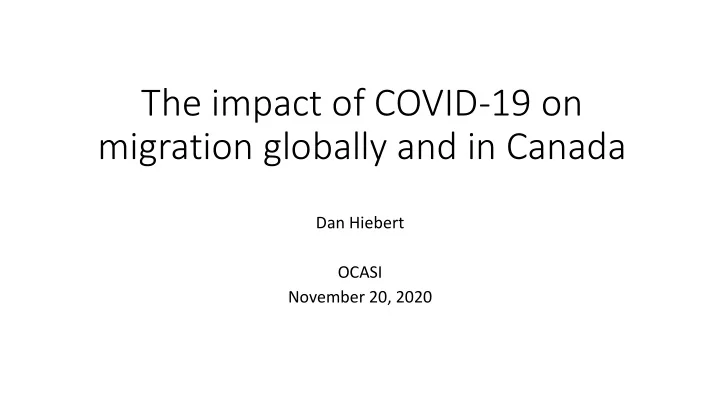 The impact of COVID-19 on migration globally and in Canada

Dan Hiebert

OCASI
November 20, 2020